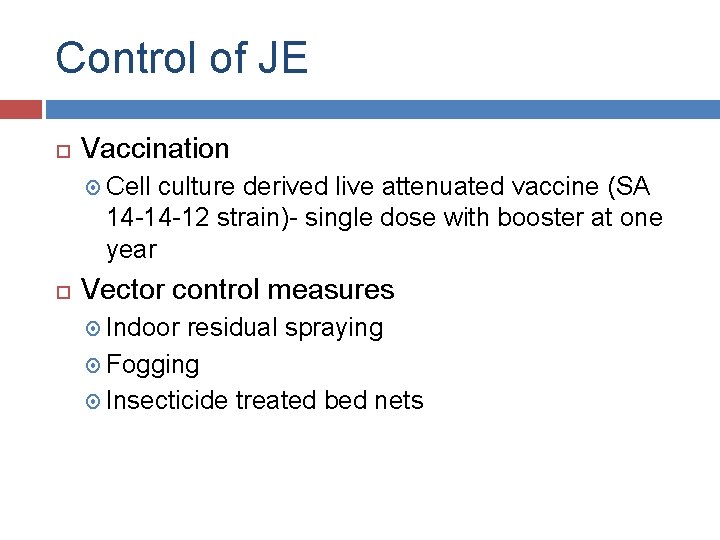 Control of JE

Vaccination

Cell culture derived live attenuated vaccine (SA 14-14-12 strain)- single dose with booster at one year

Vector control measures

Indoor residual spraying

Fogging

Insecticide treated bed nets